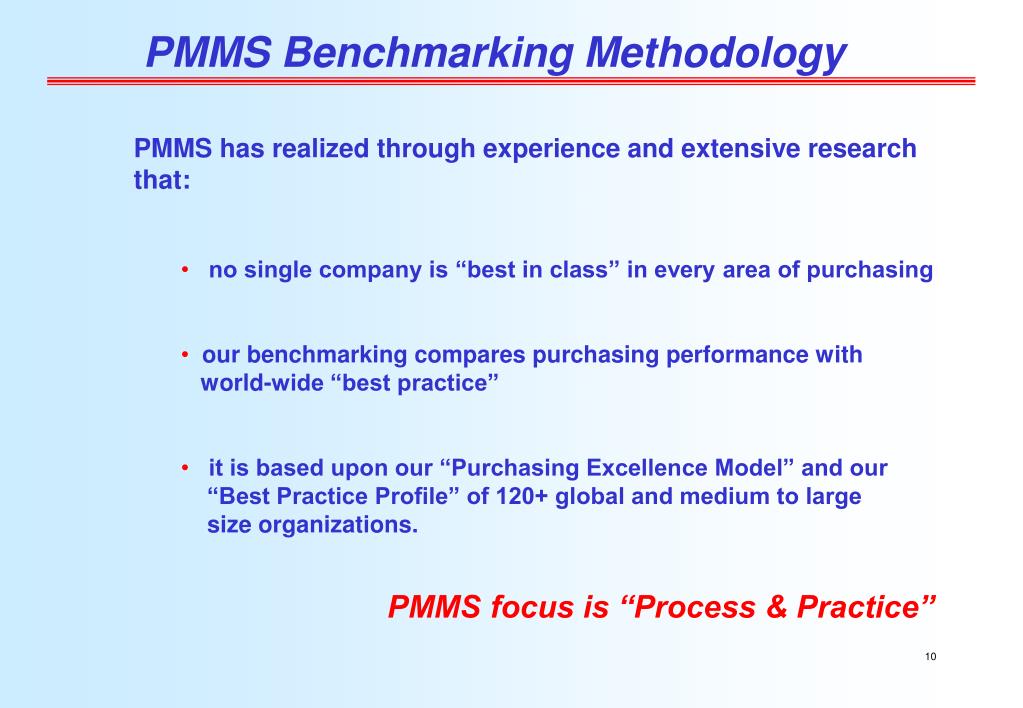 PMMS Benchmarking Methodology

PMMS has realized through experience and extensive research that:

• no single company is “best in class” in every area of purchasing

• our benchmarking compares purchasing performance with world-wide “best practice”

• it is based upon our “Purchasing Excellence Model” and our “Best Practice Profile” of 120+ global and medium to large size organizations.

PMMS focus is “Process & Practice”

10